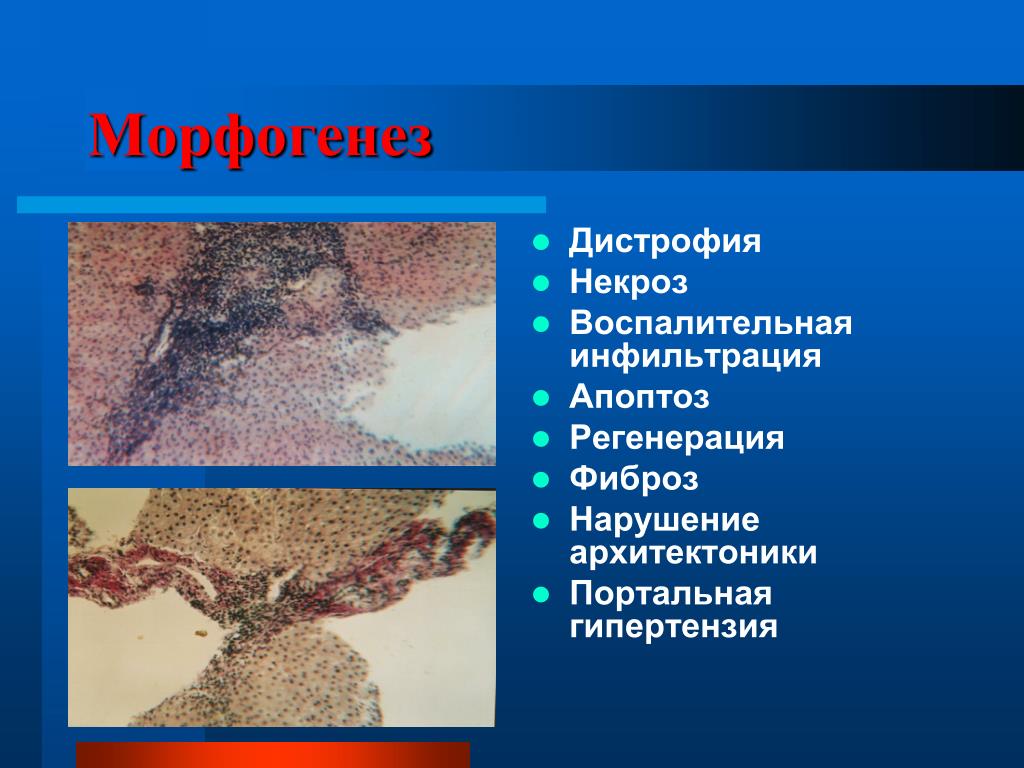 Морфогенез

- Дистрофия
- Некроз
- Воспалительная инфильтрация
- Апоптоз
- Регенерация
- Фиброз
- Нарушение архитектоники
- Портальная гипертензия